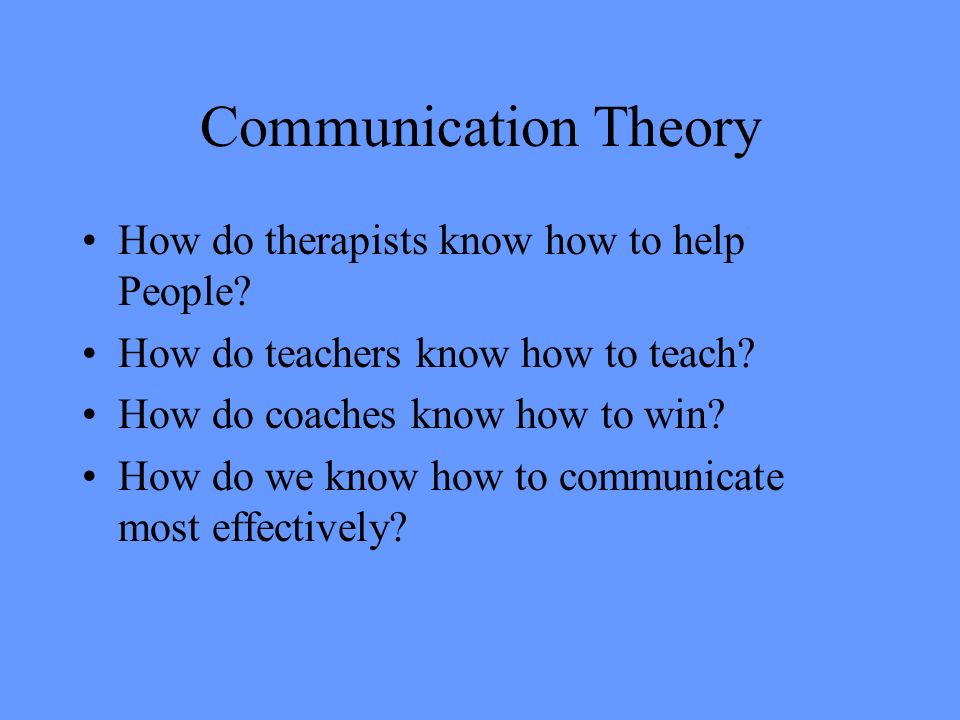 Communication Theory

• How do therapists know how to help People?
• How do teachers know how to teach?
• How do coaches know how to win?
• How do we know how to communicate most effectively?